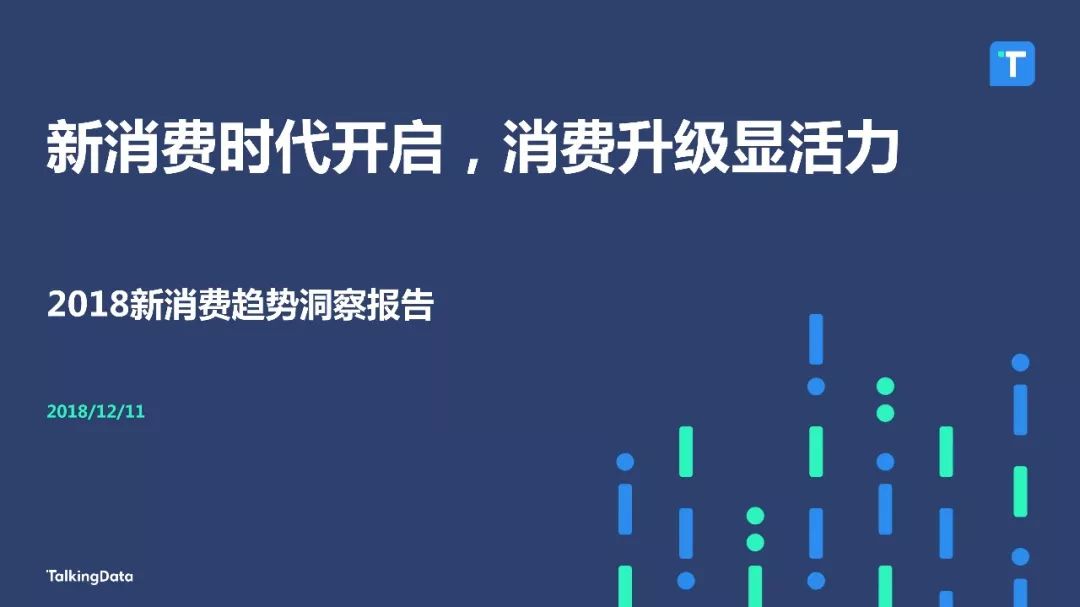 T

新消费时代开启，消费升级显活力

2018新消费趋势洞察报告

2018/12/11

TalkingData